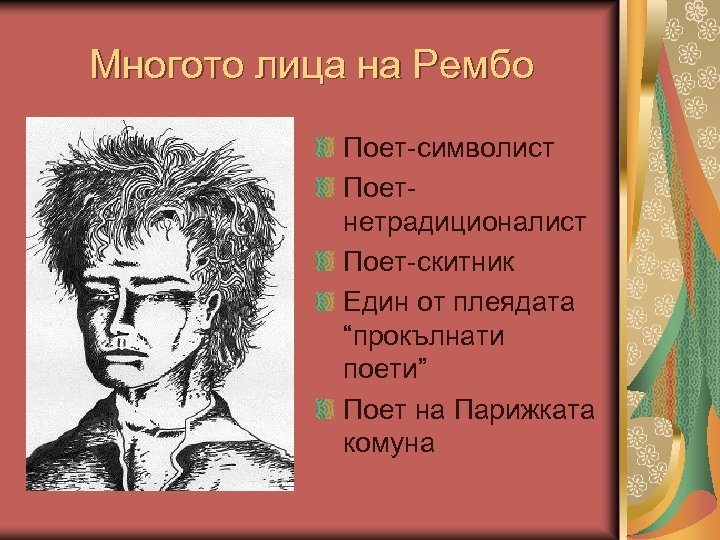 Многото лица на Рембо

Поет-символист

Поет-нетрадиционалист

Поет-скитник

Един от плеядата "прокълнати поети"

Поет на Парижката комуна